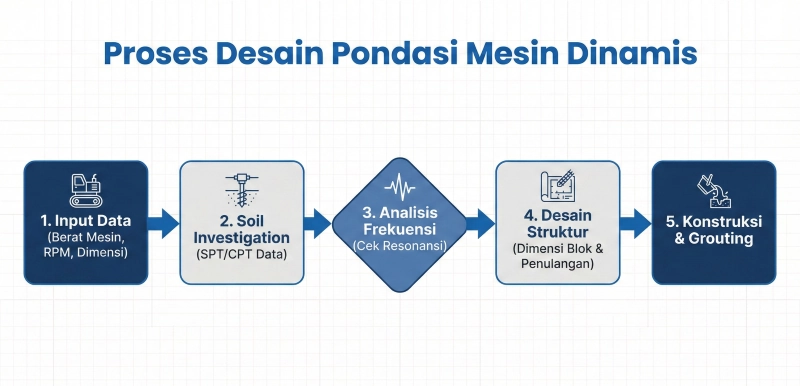 Proses Desain Pondasi Mesin Dinamis

1. Input Data
(Berat Mesin, RPM, Dimensi)

2. Soil Investigation
(SPT/CPT Data)

3. Analisis Frekuensi
(Cek Resonansi)

4. Desain Struktur
(Dimensi Blok & Penulangan)

5. Konstruksi & Grouting